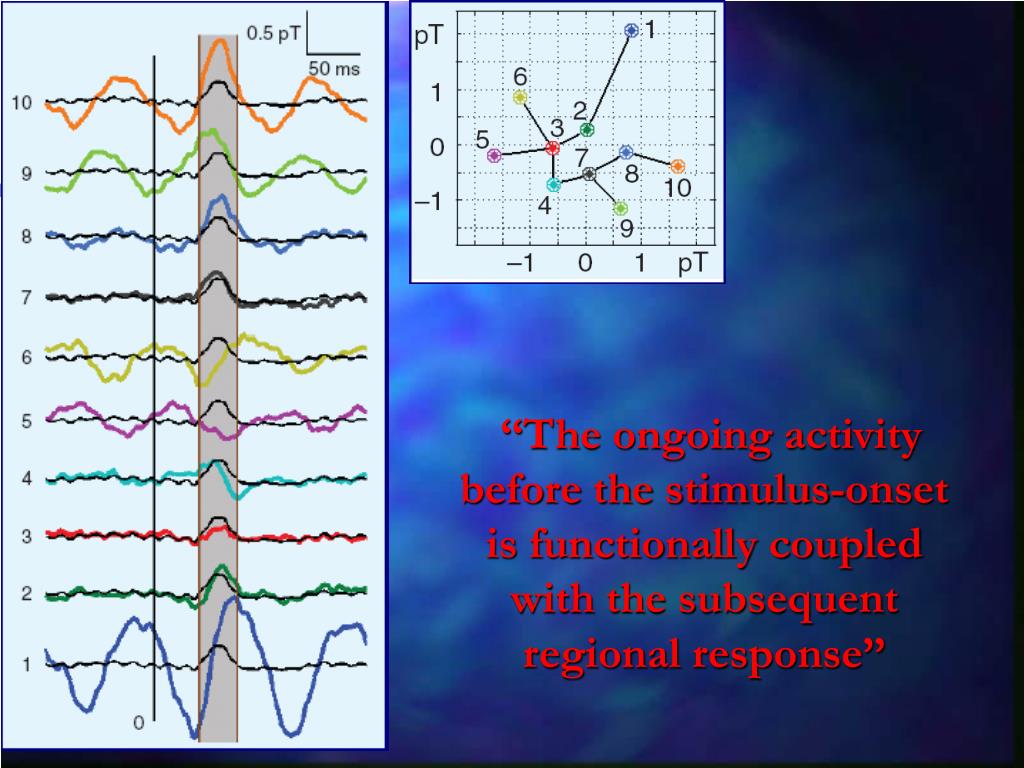 0.5 pT
50 ms
10
9
8
7
6
5
4
3
2
1
0

pT
1
0
−1
−1 0 1 pT
1
6
2
3
5
7
8
10
4
9

“The ongoing activity before the stimulus-onset is functionally coupled with the subsequent regional response”